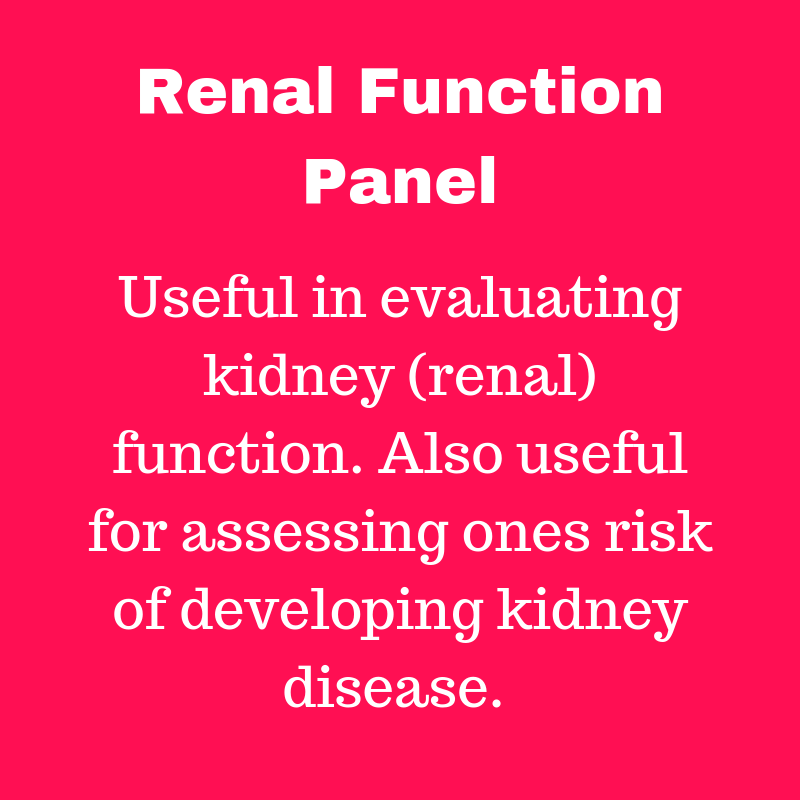 Renal Function Panel

Useful in evaluating kidney (renal) function. Also useful for assessing ones risk of developing kidney disease.